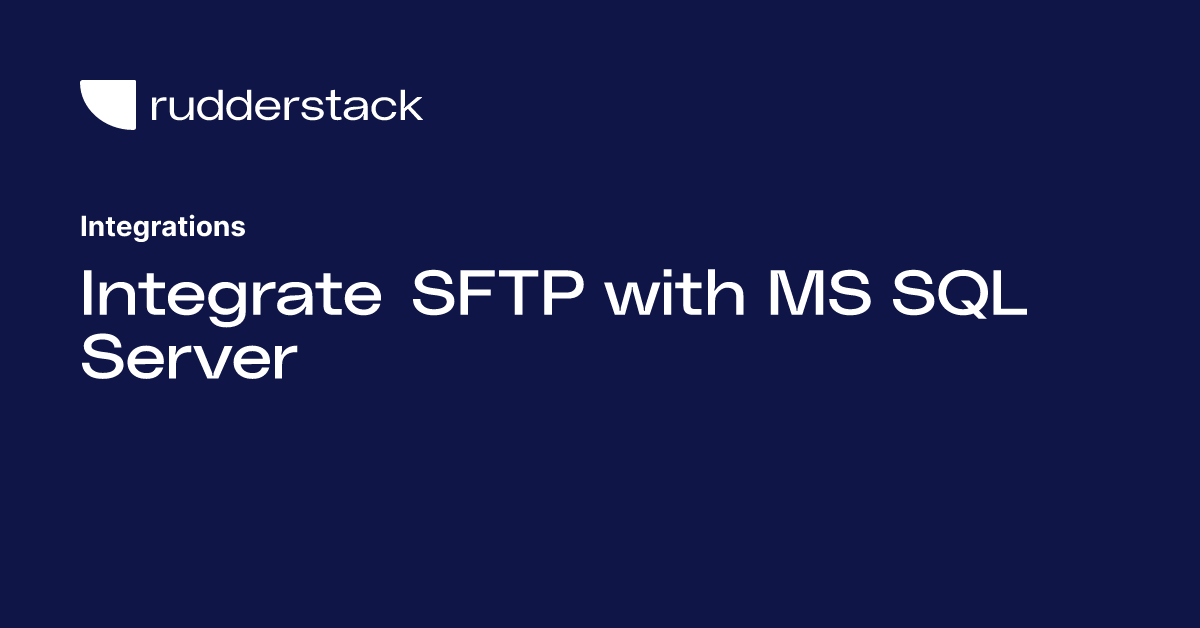 rudderstack

Integrations

Integrate SFTP with MS SQL Server